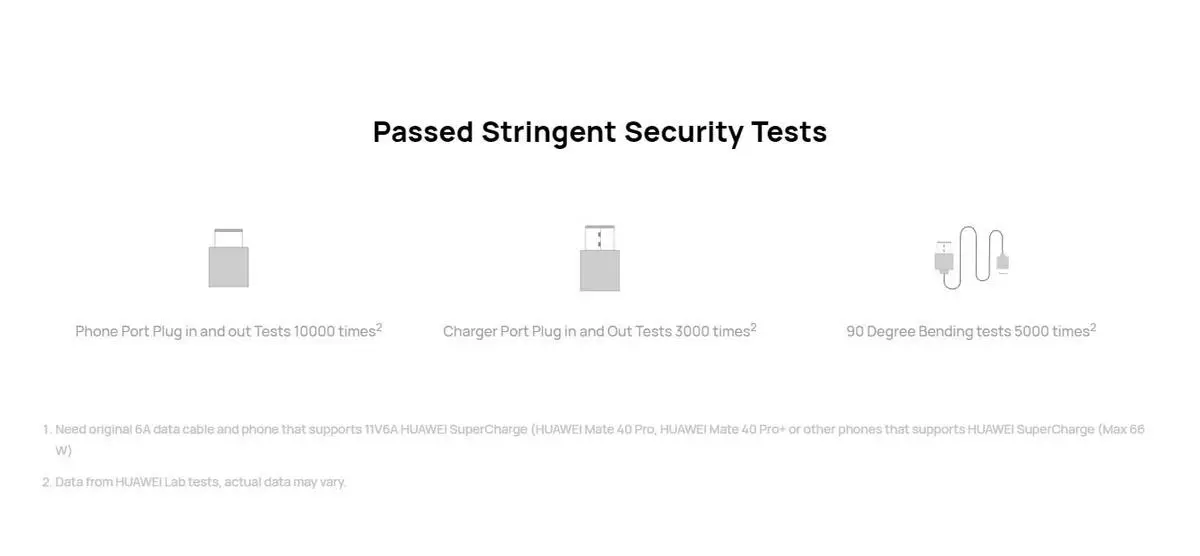 Passed Stringent Security Tests

Phone Port Plug in and out Tests 10000 times$^2$

Charger Port Plug in and Out Tests 3000 times$^2$

90 Degree Bending tests 5000 times$^2$

1. Need original 6A data cable and phone that supports 11V6A HUAWEI SuperCharge (HUAWEI Mate 40 Pro, HUAWEI Mate 40 Pro+ or other phones that supports HUAWEI SuperCharge (Max 66 W)

2. Data from HUAWEI Lab tests, actual data may vary.